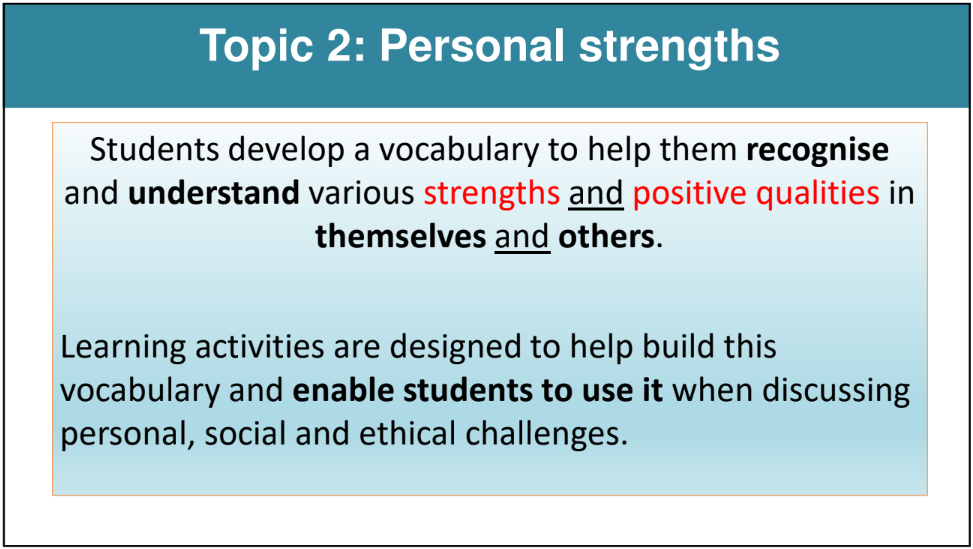 Topic 2: Personal strengths

Students develop a vocabulary to help them recognise and understand various strengths and positive qualities in themselves and others.

Learning activities are designed to help build this vocabulary and enable students to use it when discussing personal, social and ethical challenges.